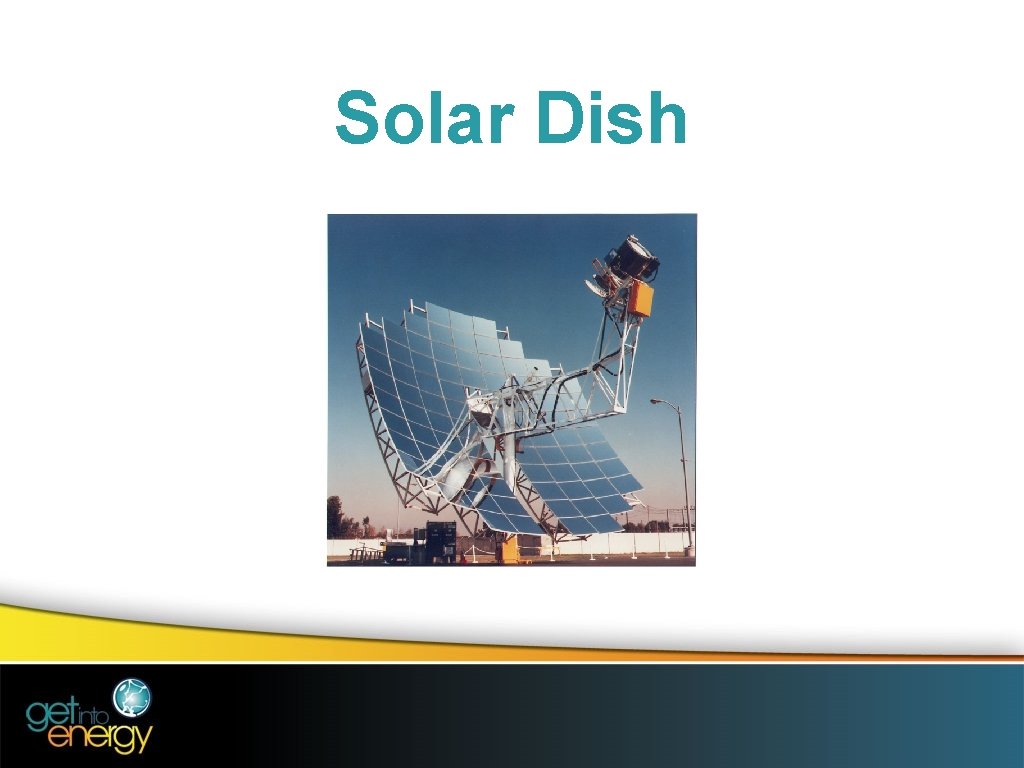 Solar Dish

get into energy